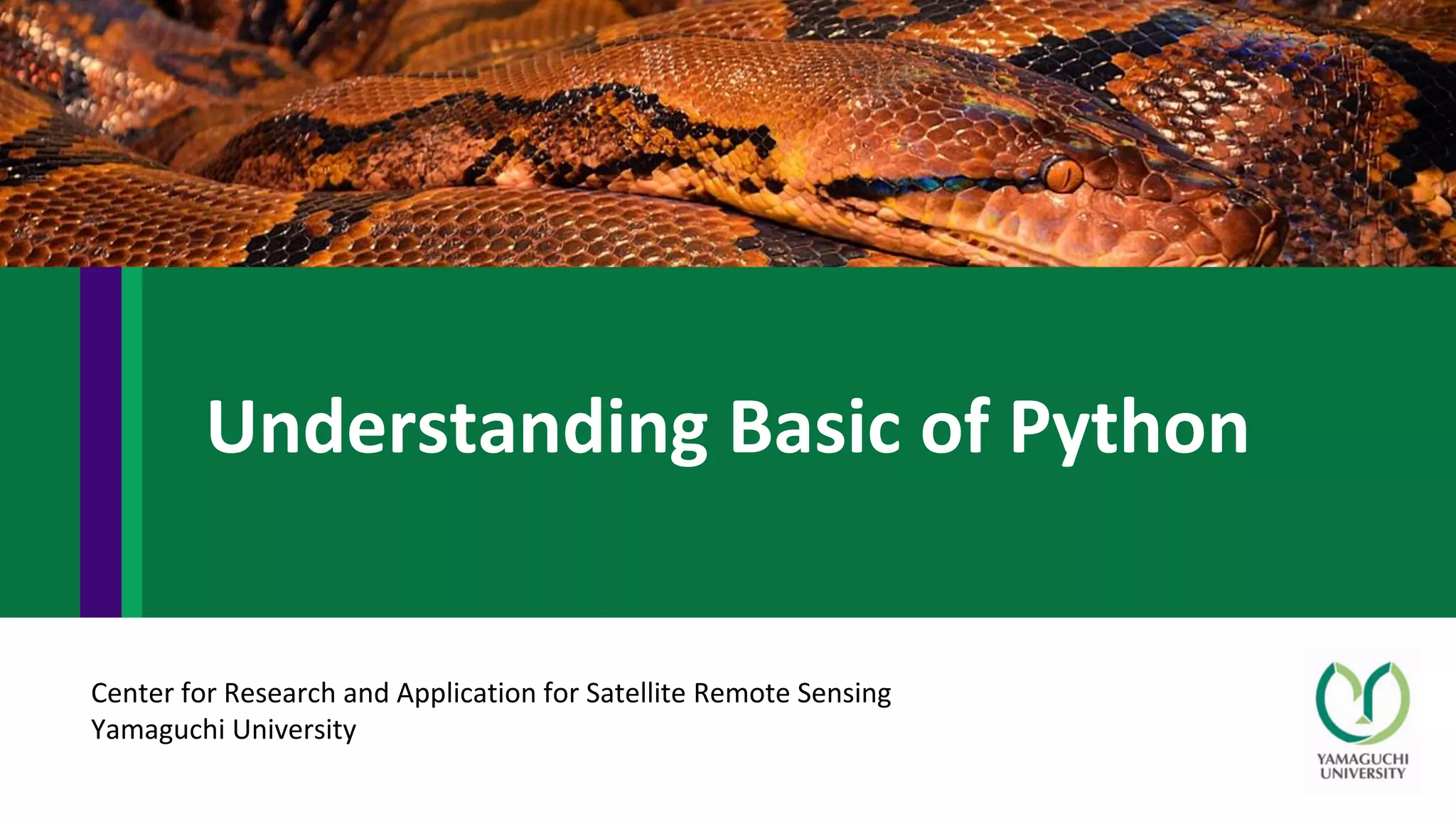 Understanding Basic of Python

Center for Research and Application for Satellite Remote Sensing
Yamaguchi University

YAMAGUCHI UNIVERSITY